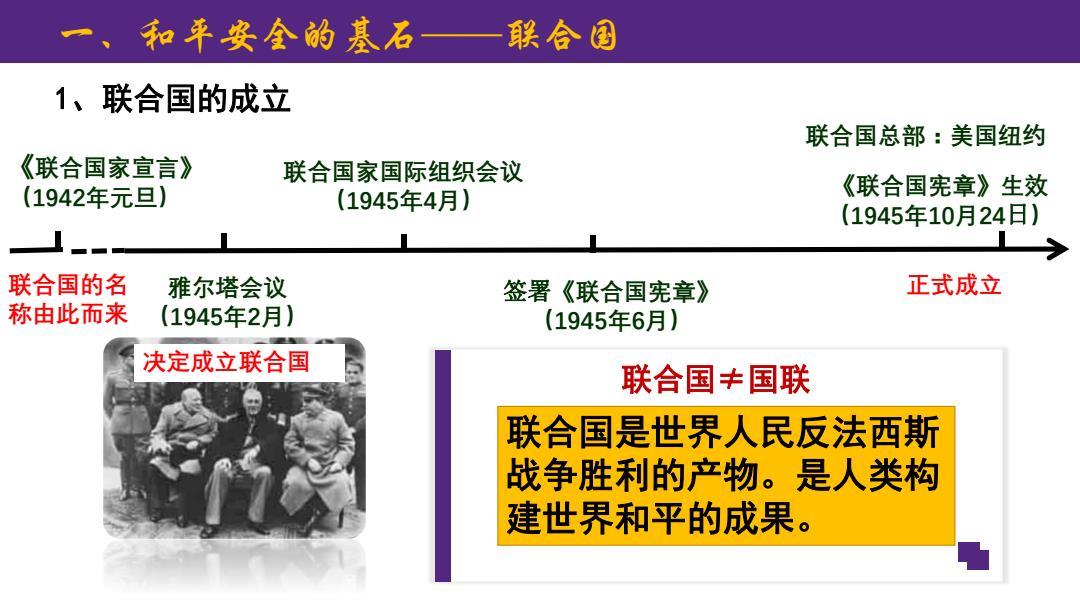 一、和平安全的基石——联合国

1、联合国的成立

联合国总部：美国纽约

《联合国家宣言》
（1942年元旦）

联合国家国际组织会议
（1945年4月）

《联合国宪章》生效
（1945年10月24日）

联合国的名称由此而来

雅尔塔会议
（1945年2月）

签署《联合国宪章》
（1945年6月）

正式成立

决定成立联合国

联合国≠国联

联合国是世界人民反法西斯战争胜利的产物。是人类构建世界和平的成果。